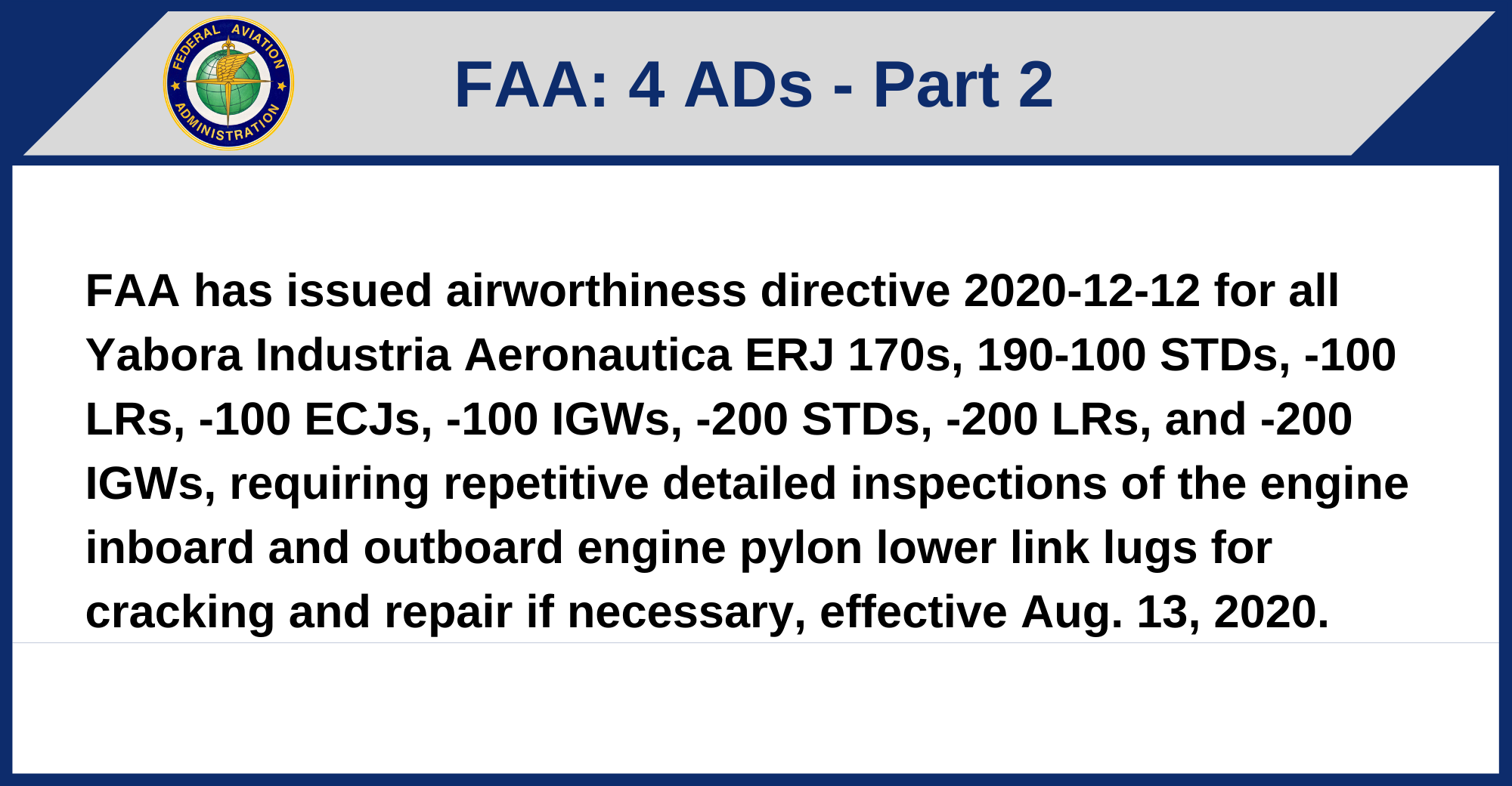 FEDERAL AVIATION ADMINISTRATION

FAA: 4 ADs - Part 2

FAA has issued airworthiness directive 2020-12-12 for all Yabora Industria Aeronautica ERJ 170s, 190-100 STDs, -100 LRs, -100 ECJs, -100 IGWs, -200 STDs, -200 LRs, and -200 IGWs, requiring repetitive detailed inspections of the engine inboard and outboard engine pylon lower link lugs for cracking and repair if necessary, effective Aug. 13, 2020.